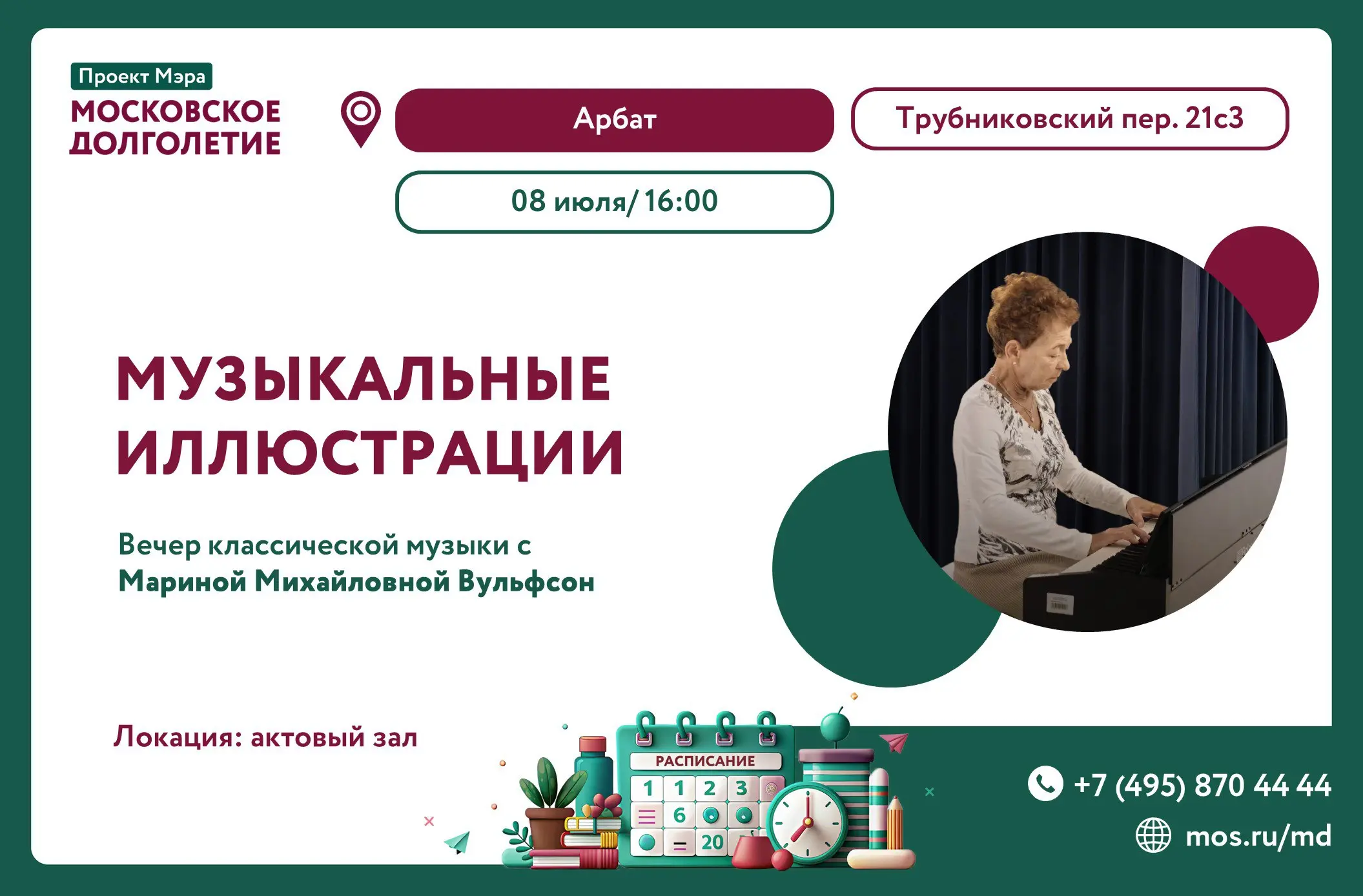 Проект Мэра
МОСКОВСКОЕ ДОЛГОЛЕТИЕ

Арбат

Трубниковский пер. 21с3

08 июля/ 16:00

МУЗЫКАЛЬНЫЕ ИЛЛЮСТРАЦИИ

Вечер классической музыки с Мариной Михайловной Вульфсон

Локация: актовый зал

РАСПИСАНИЕ
1 1 2 3
6
20

+7 (495) 870 44 44
mos.ru/md